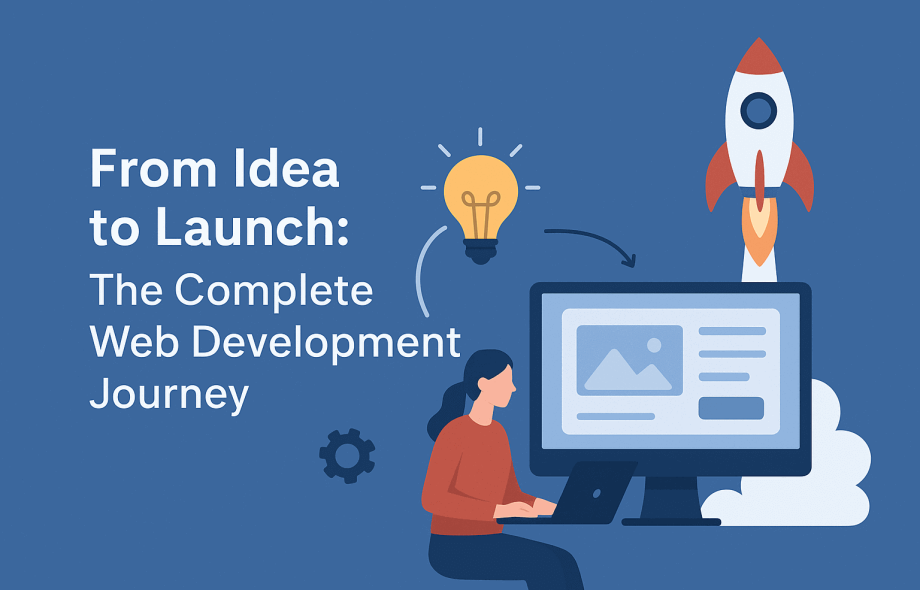 From Idea to Launch:

The Complete Web Development Journey